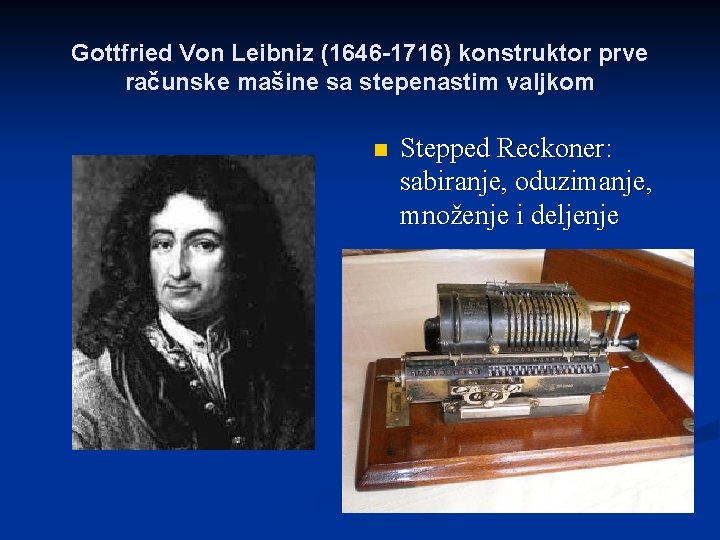 Gottfried Von Leibniz (1646-1716) konstruktor prve računske mašine sa stepenastim valjkom

Stepped Reckoner: sabiranje, oduzimanje, množenje i deljenje